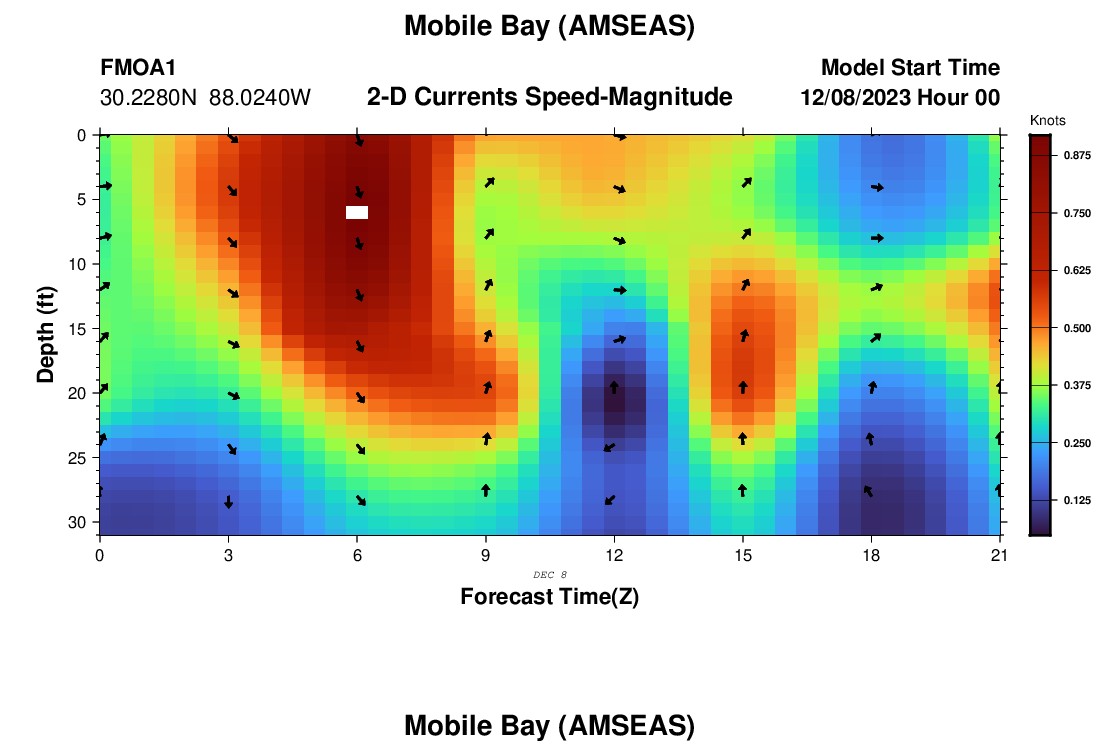 Mobile Bay (AMSEAS)

FMOA1
30.2280N 88.0240W

2-D Currents Speed-Magnitude

Model Start Time
12/08/2023 Hour 00

Knots
0.875
0.750
0.625
0.500
0.375
0.250
0.125

Depth (ft)
0
5
10
15
20
25
30

0
3
6
9
12
15
18
21

DEC 8
Forecast Time(Z)

Mobile Bay (AMSEAS)